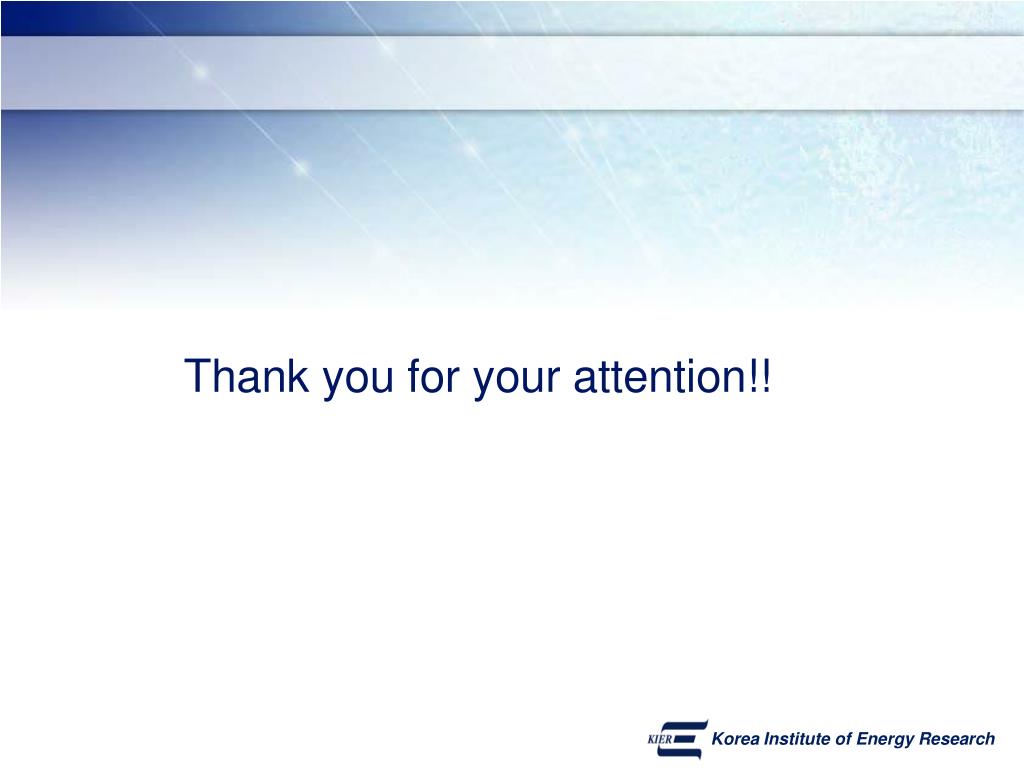 Thank you for your attention!!

KIER Korea Institute of Energy Research